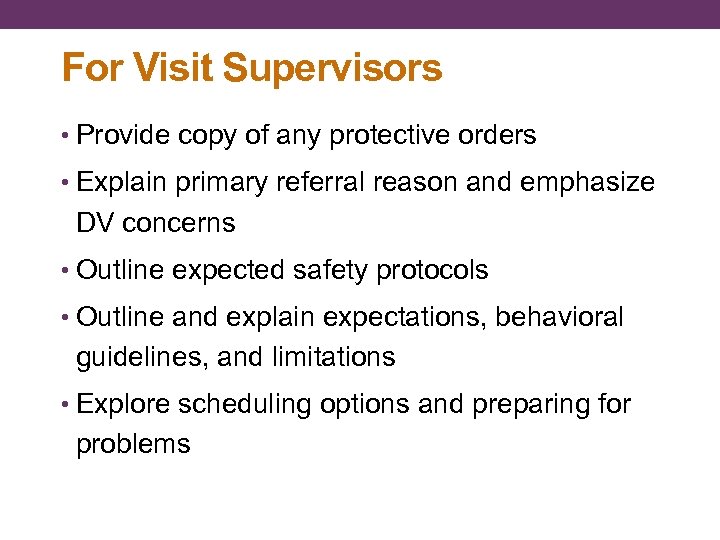 For Visit Supervisors

• Provide copy of any protective orders
• Explain primary referral reason and emphasize DV concerns
• Outline expected safety protocols
• Outline and explain expectations, behavioral guidelines, and limitations
• Explore scheduling options and preparing for problems